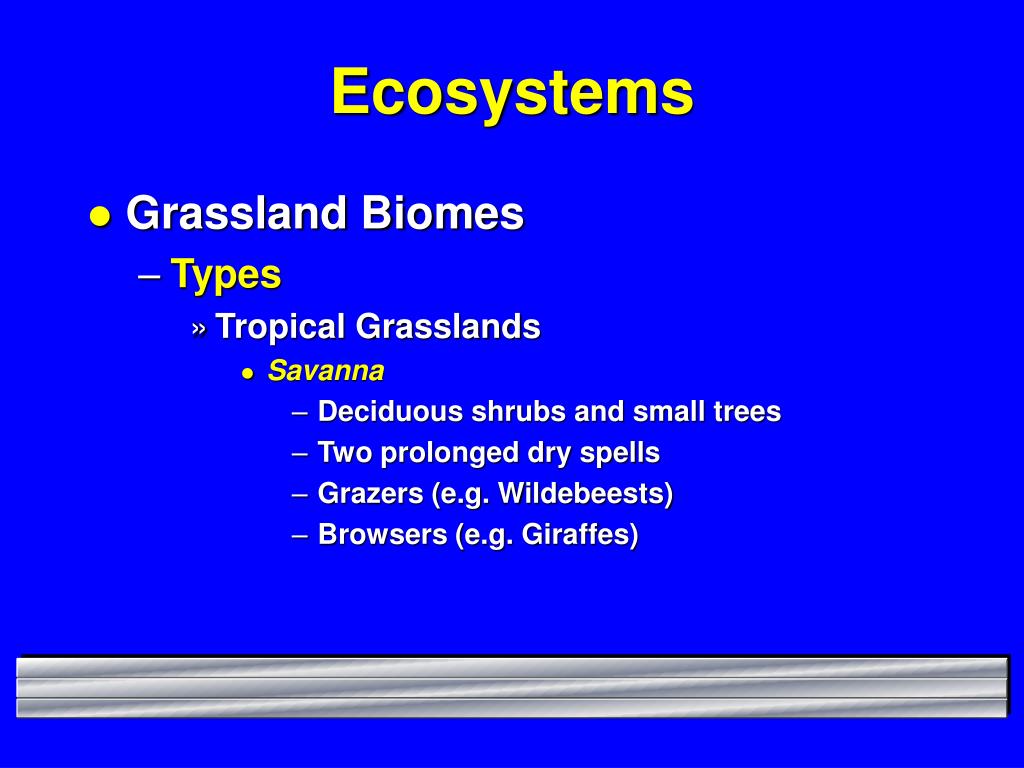 Ecosystems

● Grassland Biomes

– Types

» Tropical Grasslands

● Savanna

– Deciduous shrubs and small trees

– Two prolonged dry spells

– Grazers (e.g. Wildebeests)

– Browsers (e.g. Giraffes)